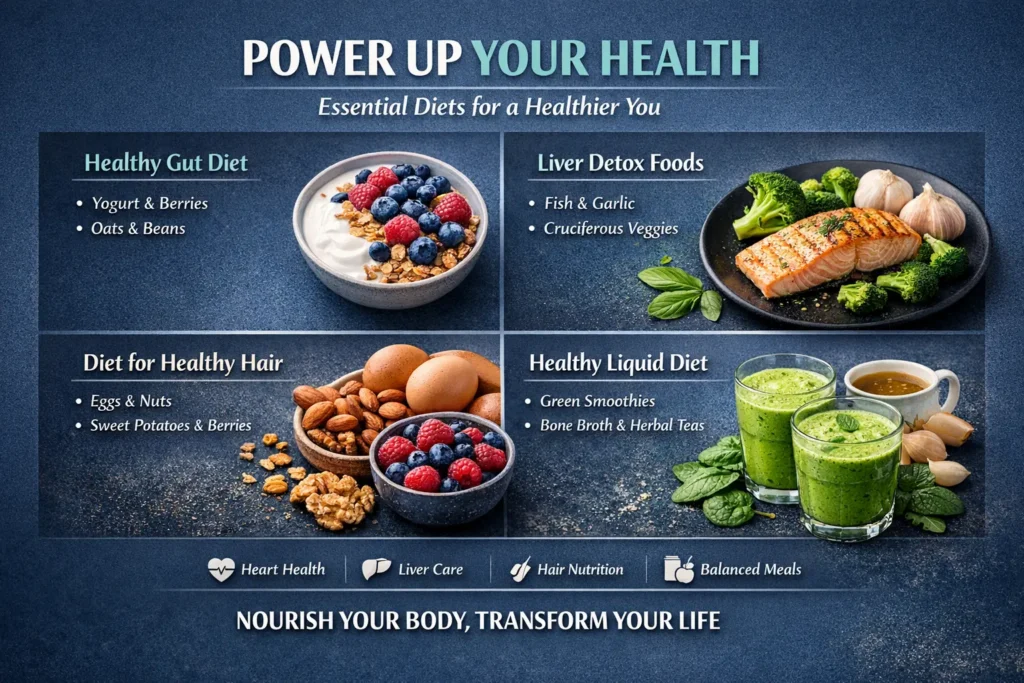 POWER UP YOUR HEALTH

Essential Diets for a Healthier You

Healthy Gut Diet
• Yogurt & Berries
• Oats & Beans

Liver Detox Foods
• Fish & Garlic
• Cruciferous Veggies

Diet for Healthy Hair
• Eggs & Nuts
• Sweet Potatoes & Berries

Healthy Liquid Diet
• Green Smoothies
• Bone Broth & Herbal Teas

Heart Health | Liver Care | Hair Nutrition | Balanced Meals

NOURISH YOUR BODY, TRANSFORM YOUR LIFE